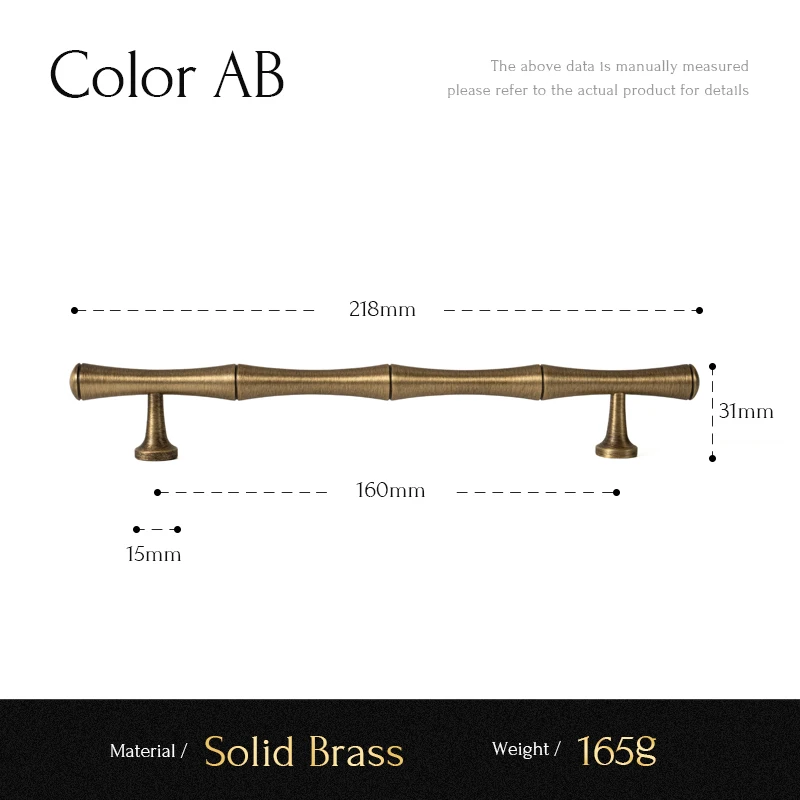 Color AB

The above data is manually measured
please refer to the actual product for details

218mm

31mm

160mm

15mm

Material / Solid Brass

Weight / 165g